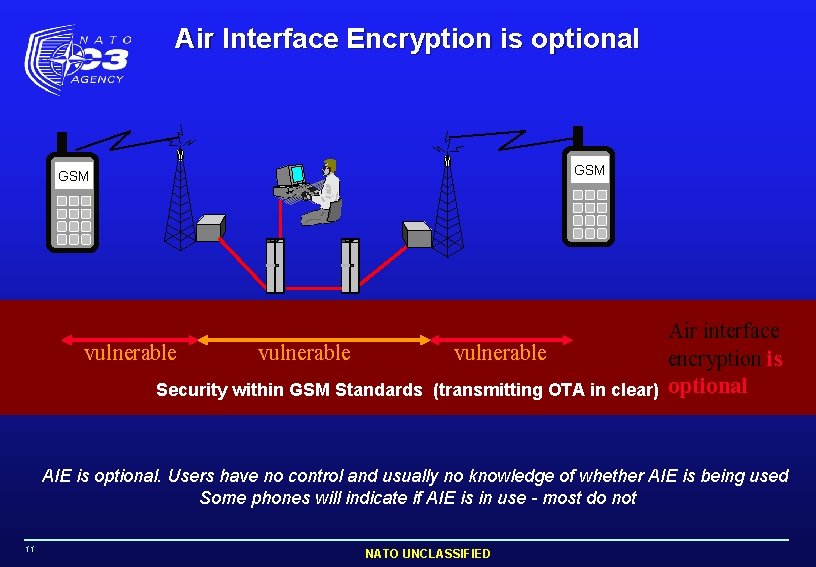 NATO C3 AGENCY

Air Interface Encryption is optional

GSM

GSM

vulnerable vulnerable vulnerable

Air interface encryption is optional

Security within GSM Standards (transmitting OTA in clear)

AIE is optional. Users have no control and usually no knowledge of whether AIE is being used
Some phones will indicate if AIE is in use - most do not

11

NATO UNCLASSIFIED